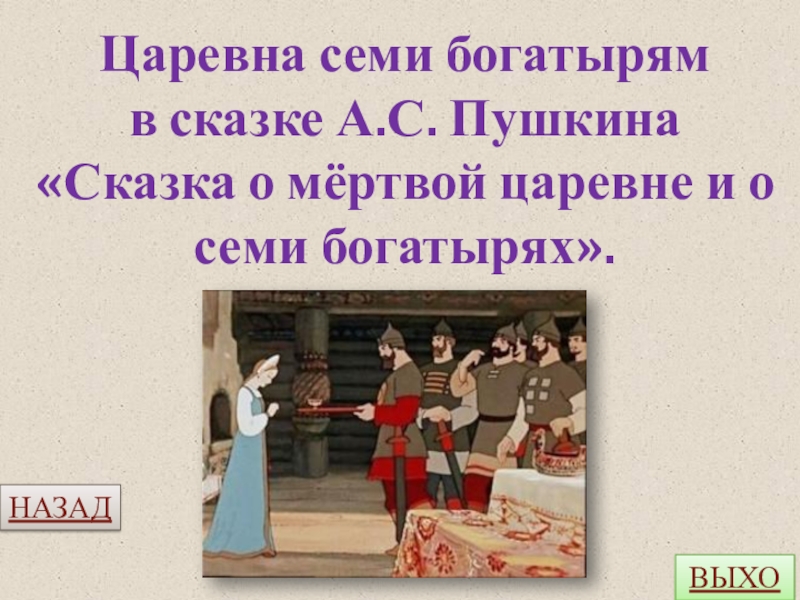 Царевна семи богатырям в сказке А.С. Пушкина «Сказка о мёртвой царевне и о семи богатырях».

НАЗАД

ВЫХО